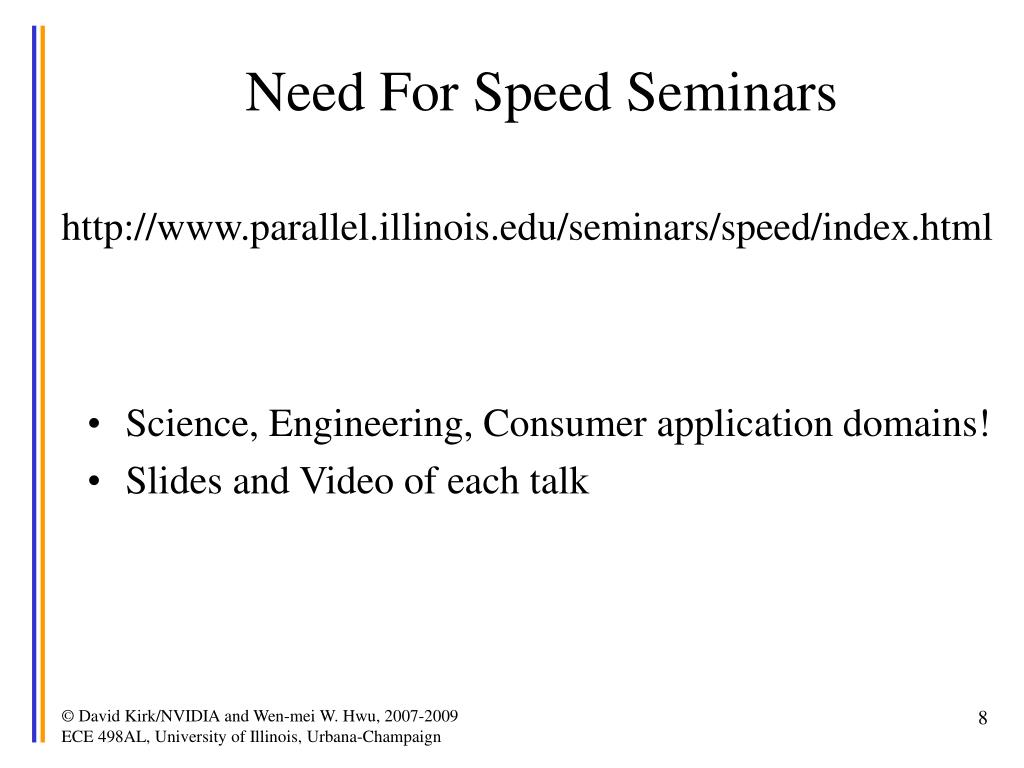 Need For Speed Seminars

http://www.parallel.illinois.edu/seminars/speed/index.html

• Science, Engineering, Consumer application domains!
• Slides and Video of each talk

© David Kirk/NVIDIA and Wen-mei W. Hwu, 2007-2009
ECE 498AL, University of Illinois, Urbana-Champaign

8